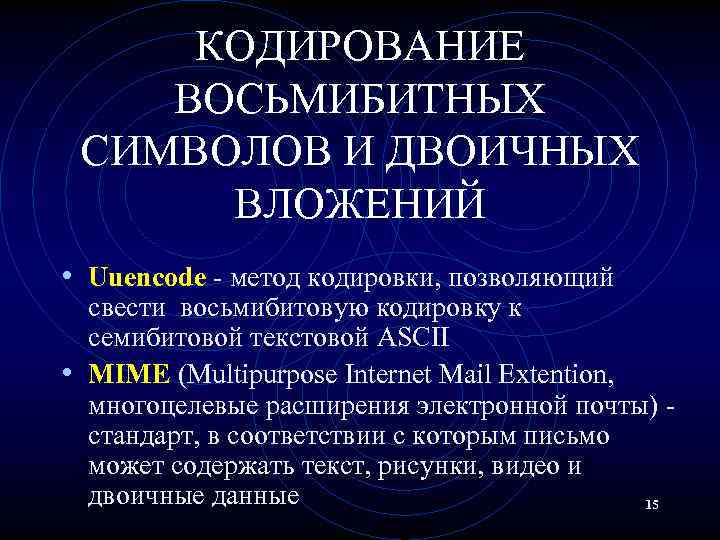 КОДИРОВАНИЕ ВОСЬМИБИТНЫХ СИМВОЛОВ И ДВОИЧНЫХ ВЛОЖЕНИЙ

• Uuencode - метод кодировки, позволяющий свести восьмибитовую кодировку к семибитовой текстовой ASCII

• MIME (Multipurpose Internet Mail Extention, многоцелевые расширения электронной почты) - стандарт, в соответствии с которым письмо может содержать текст, рисунки, видео и двоичные данные

15